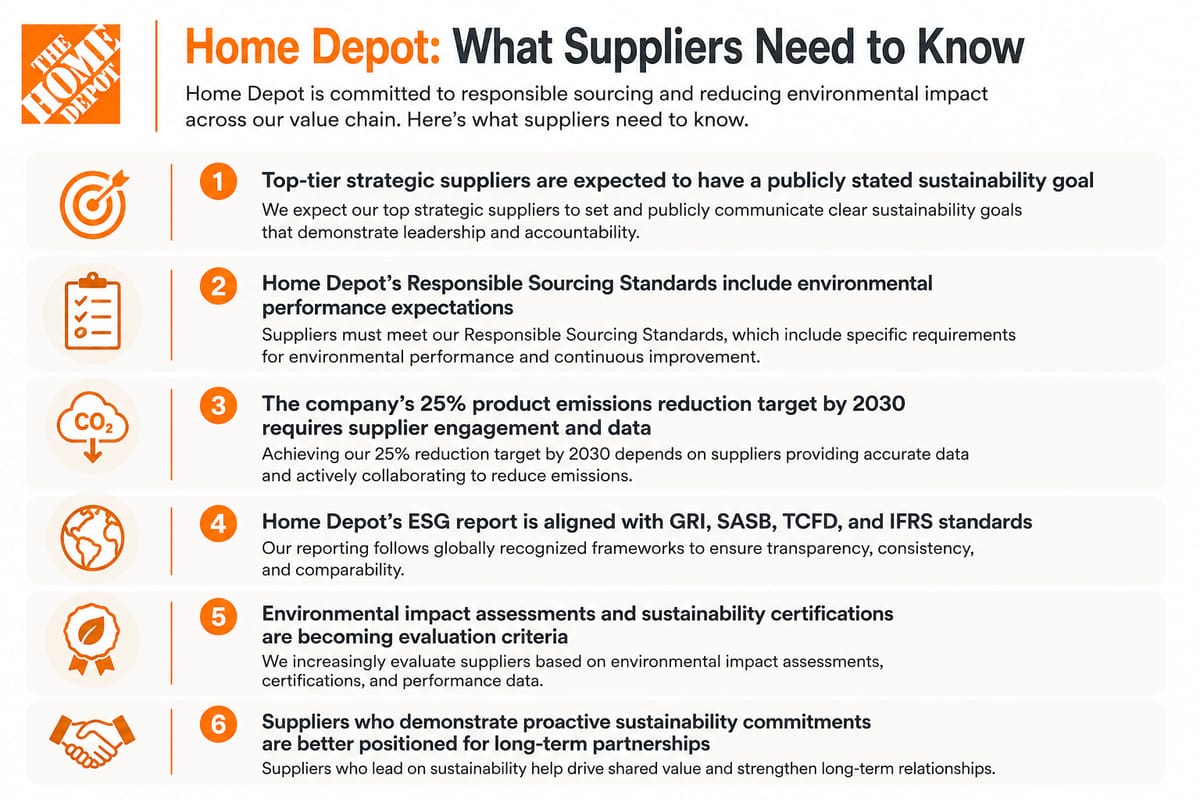 THE HOME DEPOT

Home Depot: What Suppliers Need to Know

Home Depot is committed to responsible sourcing and reducing environmental impact across our value chain. Here's what suppliers need to know.

1 Top-tier strategic suppliers are expected to have a publicly stated sustainability goal
We expect our top strategic suppliers to set and publicly communicate clear sustainability goals that demonstrate leadership and accountability.

2 Home Depot's Responsible Sourcing Standards include environmental performance expectations
Suppliers must meet our Responsible Sourcing Standards, which include specific requirements for environmental performance and continuous improvement.

$CO_2$

3 The company's 25% product emissions reduction target by 2030 requires supplier engagement and data
Achieving our 25% reduction target by 2030 depends on suppliers providing accurate data and actively collaborating to reduce emissions.

4 Home Depot's ESG report is aligned with GRI, SASB, TCFD, and IFRS standards
Our reporting follows globally recognized frameworks to ensure transparency, consistency, and comparability.

5 Environmental impact assessments and sustainability certifications are becoming evaluation criteria
We increasingly evaluate suppliers based on environmental impact assessments, certifications, and performance data.

6 Suppliers who demonstrate proactive sustainability commitments are better positioned for long-term partnerships
Suppliers who lead on sustainability help drive shared value and strengthen long-term relationships.